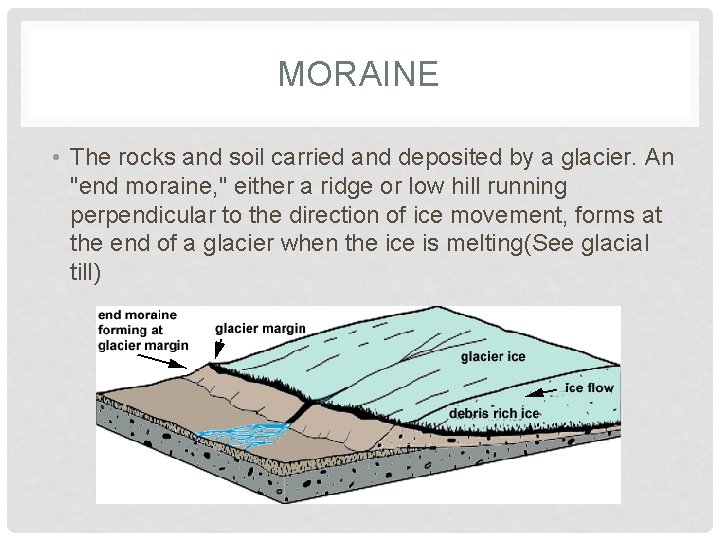 MORAINE

• The rocks and soil carried and deposited by a glacier. An "end moraine," either a ridge or low hill running perpendicular to the direction of ice movement, forms at the end of a glacier when the ice is melting(See glacial till)

end moraine forming at glacier margin

glacier margin

glacier ice

ice flow

debris rich ice